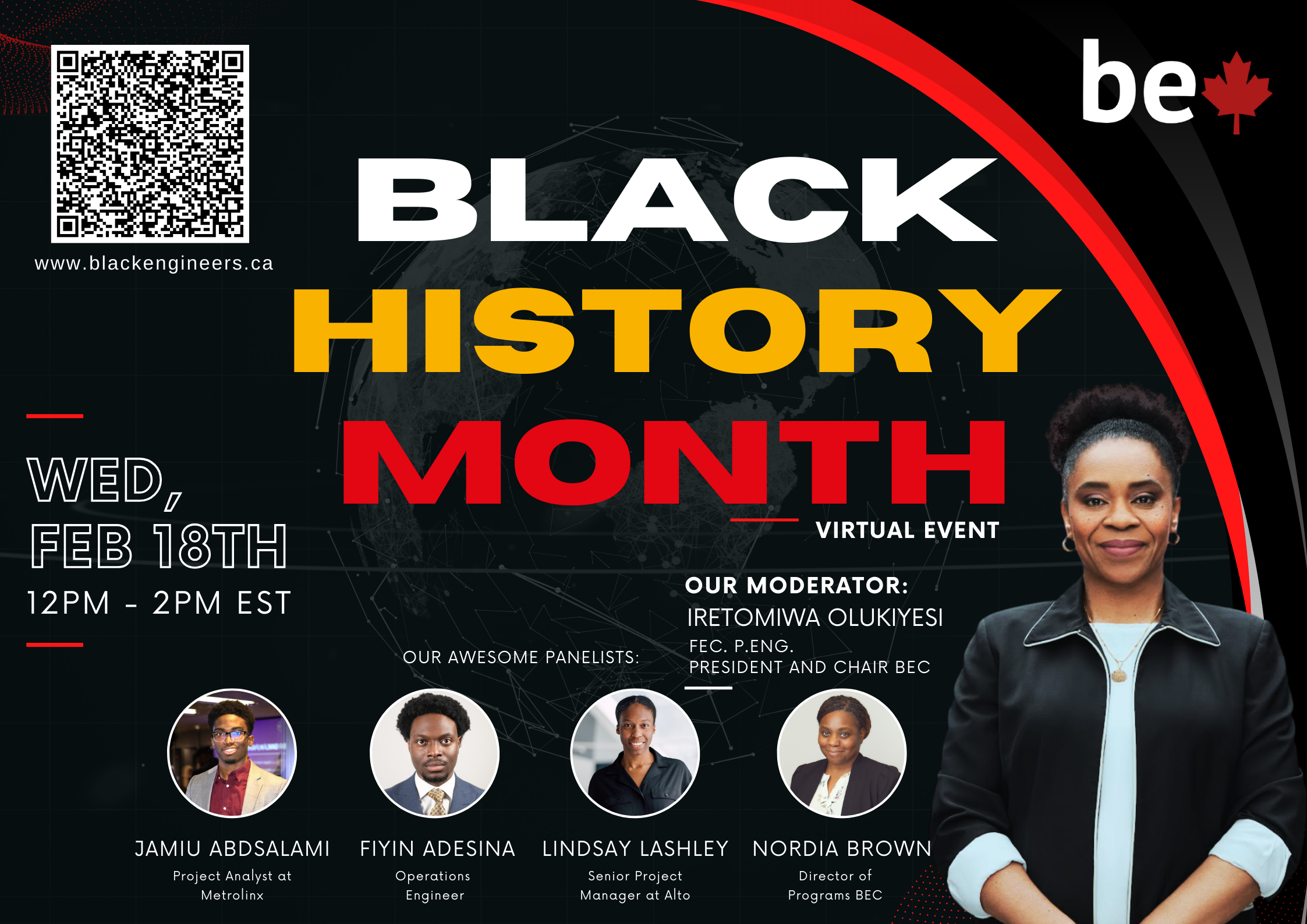 www.blackengineers.ca

be

BLACK
HISTORY
MONTH

VIRTUAL EVENT

WED,
FEB 18TH
12PM - 2PM EST

OUR MODERATOR:
IRETOMIWA OLUKIYESI
FEC. P.ENG.
PRESIDENT AND CHAIR BEC

OUR AWESOME PANELISTS:

JAMIU ABDSALAMI
Project Analyst at Metrolinx

FIYIN ADESINA
Operations Engineer

LINDSAY LASHLEY
Senior Project Manager at Alto

NORDIA BROWN
Director of Programs BEC